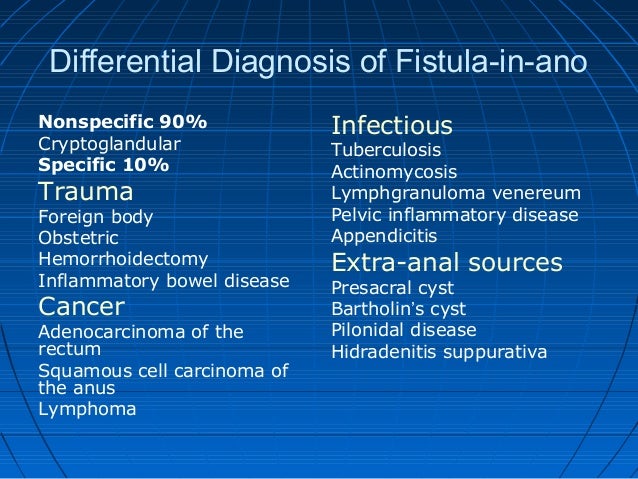 Differential Diagnosis of Fistula-in-ano

Nonspecific 90%
Cryptoglandular
Specific 10%
Trauma
Foreign body
Obstetric
Hemorrhoidectomy
Inflammatory bowel disease
Cancer
Adenocarcinoma of the rectum
Squamous cell carcinoma of the anus
Lymphoma

Infectious
Tuberculosis
Actinomycosis
Lymphgranuloma venereum
Pelvic inflammatory disease
Appendicitis
Extra-anal sources
Presacral cyst
Bartholin's cyst
Pilonidal disease
Hidradenitis suppurativa